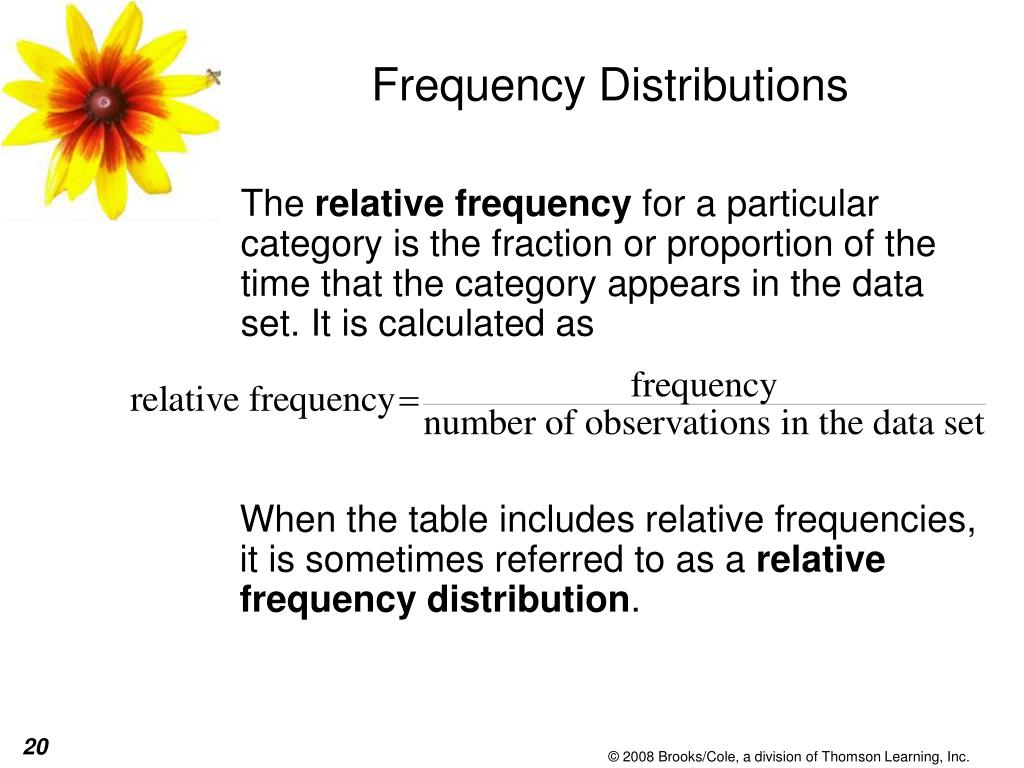 Frequency Distributions

The relative frequency for a particular category is the fraction or proportion of the time that the category appears in the data set. It is calculated as

$\text{relative frequency} = \frac{\text{frequency}}{\text{number of observations in the data set}}$

When the table includes relative frequencies, it is sometimes referred to as a relative frequency distribution.

20

© 2008 Brooks/Cole, a division of Thomson Learning, Inc.